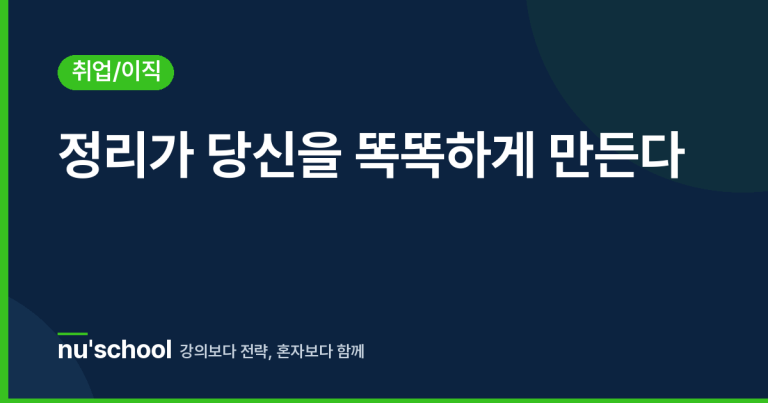 취업/이직

정리가 당신을 똑똑하게 만든다

nu'school 강의보다 전략, 혼자보다 함께